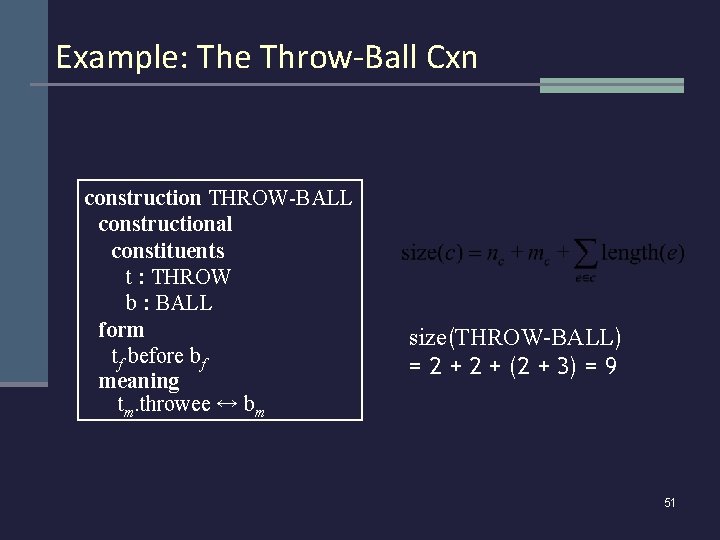 Example: The Throw-Ball Cxn

construction THROW-BALL
constructional
constituents
t : THROW
b : BALL
form
$t_f$ before $b_f$
meaning
$t_m$.throwee ↔ $b_m$

$\text{size}(c) = n_c + m_c + \sum_{e \in c} \text{length}(e)$

size(THROW-BALL)
= 2 + 2 + (2 + 3) = 9

51